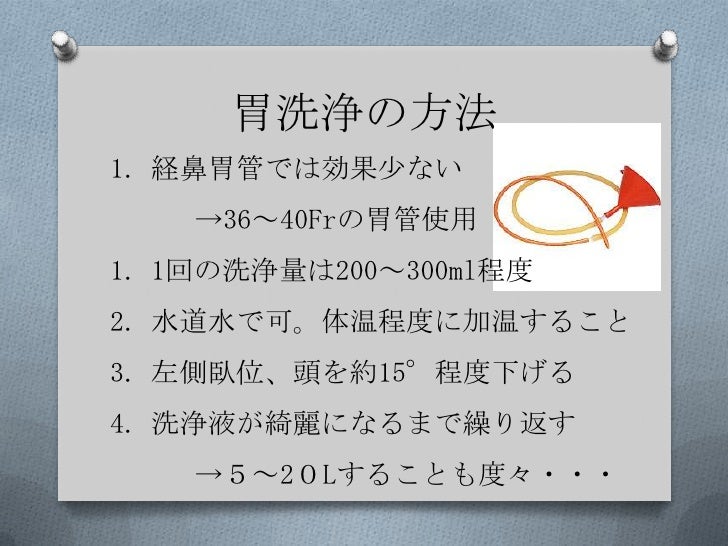 胃洗浄の方法

1. 経鼻胃管では効果少ない

→36～40Frの胃管使用

1. 1回の洗浄量は200～300ml程度

2. 水道水で可。体温程度に加温すること

3. 左側臥位、頭を約15°程度下げる

4. 洗浄液が綺麗になるまで繰り返す

→５～２０Lすることも度々・・・